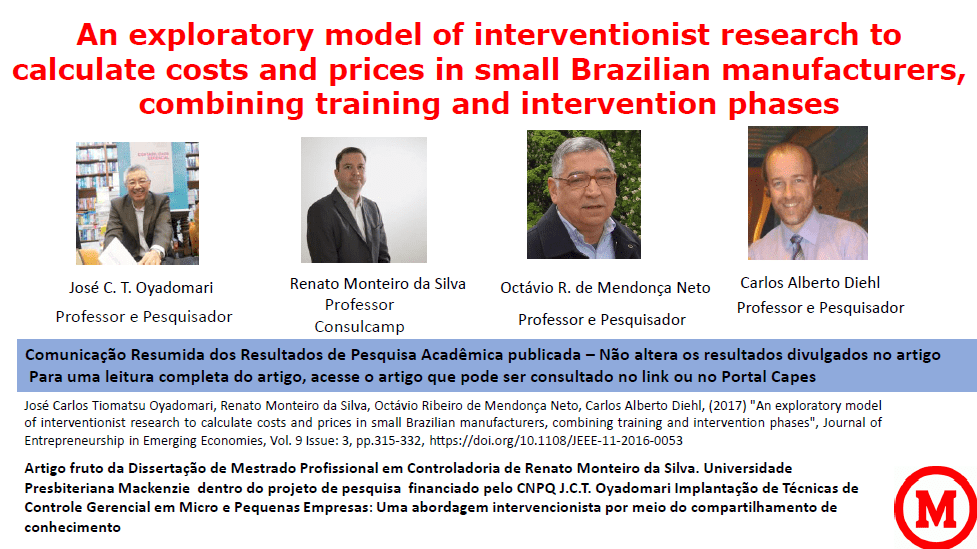 An exploratory model of interventionist research to calculate costs and prices in small Brazilian manufacturers, combining training and intervention phases

José C. T. Oyadomari
Professor e Pesquisador

Renato Monteiro da Silva
Professor
Consulcamp

Octávio R. de Mendonça Neto
Professor e Pesquisador

Carlos Alberto Diehl
Professor e Pesquisador

Comunicação Resumida dos Resultados de Pesquisa Acadêmica publicada – Não altera os resultados divulgados no artigo
Para uma leitura completa do artigo, acesse o artigo que pode ser consultado no link ou no Portal Capes

José Carlos Tiomatsu Oyadomari, Renato Monteiro da Silva, Octávio Ribeiro de Mendonça Neto, Carlos Alberto Diehl, (2017) "An exploratory model of interventionist research to calculate costs and prices in small Brazilian manufacturers, combining training and intervention phases", Journal of Entrepreneurship in Emerging Economies, Vol. 9 Issue: 3, pp.315-332, https://doi.org/10.1108/JEEE-11-2016-0053

Artigo fruto da Dissertação de Mestrado Profissional em Controladoria de Renato Monteiro da Silva. Universidade Presbiteriana Mackenzie dentro do projeto de pesquisa financiado pelo CNPQ J.C.T. Oyadomari Implantação de Técnicas de Controle Gerencial em Micro e Pequenas Empresas: Uma abordagem intervencionista por meio do compartilhamento de conhecimento

M